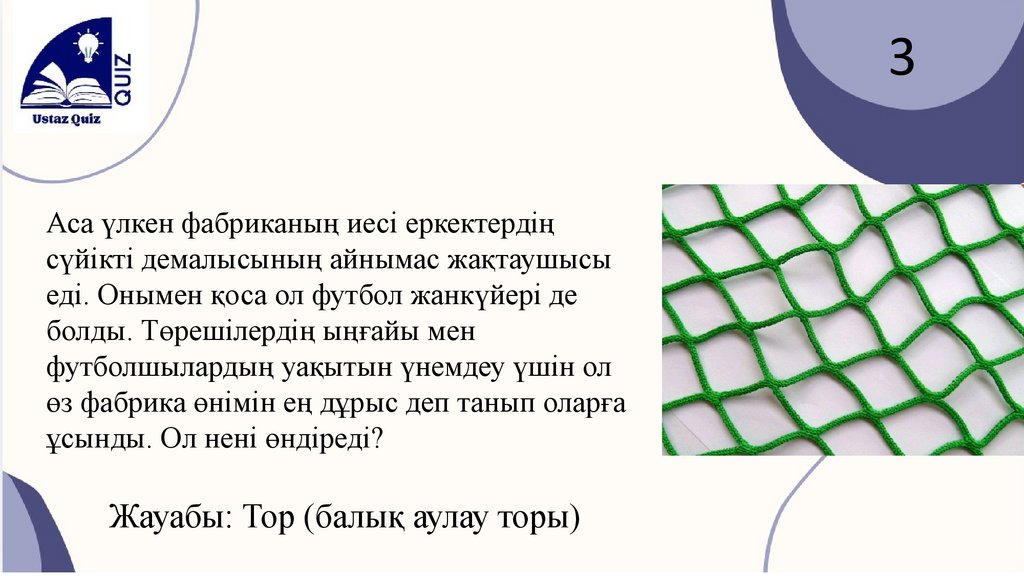 QUIZ
Ustaz Quiz

3

Аса үлкен фабриканың иесі еркектердің сүйікті демалысының айнымас жақтаушысы еді. Онымен қоса ол футбол жанкүйері де болды. Төрешілердің ыңғайы мен футболшылардың уақытын үнемдеу үшін ол өз фабрика өнімін ең дұрыс деп танып оларға ұсынды. Ол нені өндіреді?

Жауабы: Тор (балық аулау торы)